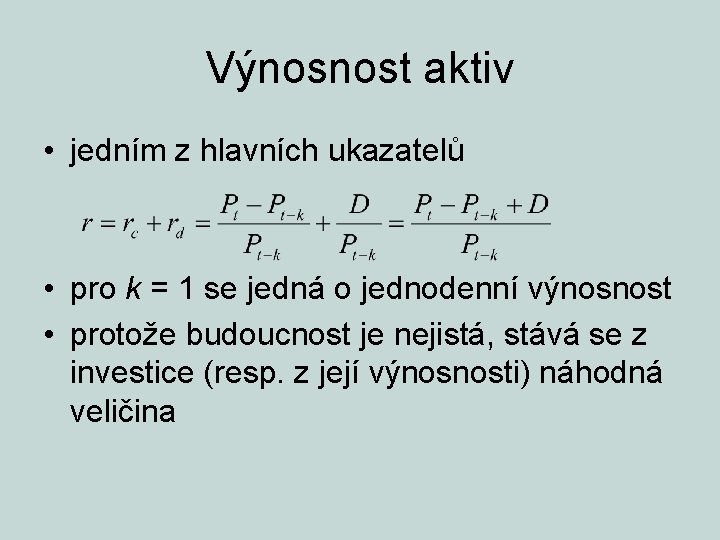 Výnosnost aktiv

• jedním z hlavních ukazatelů

$r = r_c + r_d = \frac{P_t - P_{t-k}}{P_{t-k}} + \frac{D}{P_{t-k}} = \frac{P_t - P_{t-k} + D}{P_{t-k}}$

• pro $k$ = 1 se jedná o jednodenní výnosnost

• protože budoucnost je nejistá, stává se z investice (resp. z její výnosnosti) náhodná veličina